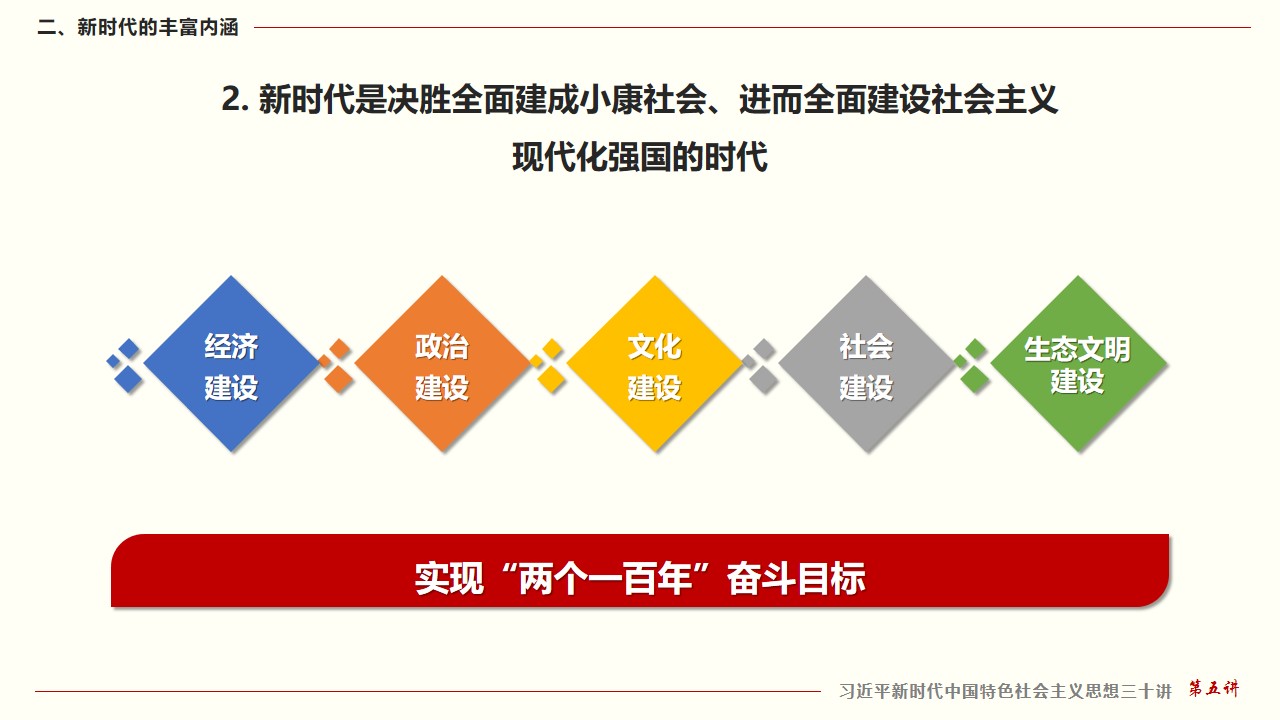 二、新时代的丰富内涵

2. 新时代是决胜全面建成小康社会、进而全面建设社会主义现代化强国的时代

经济建设

政治建设

文化建设

社会建设

生态文明建设

实现“两个一百年”奋斗目标

习近平新时代中国特色社会主义思想三十讲 第五讲